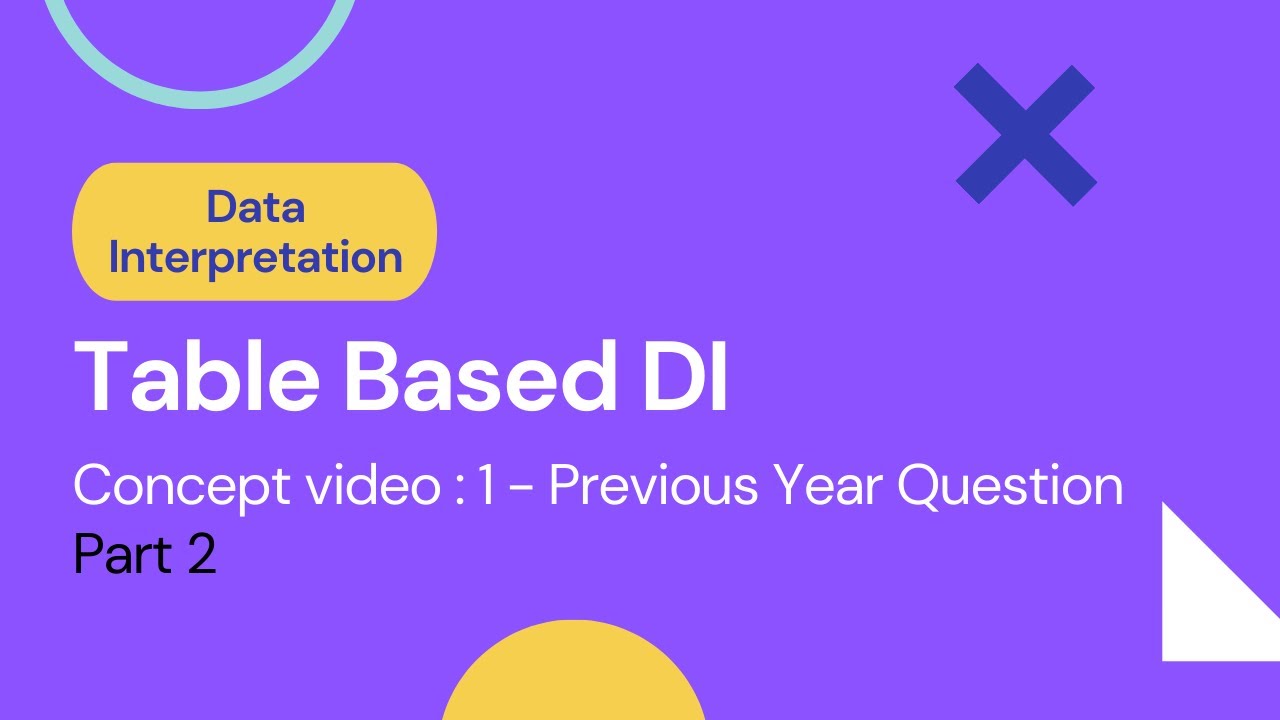 Data Interpretation

Table Based DI

Concept video : 1 - Previous Year Question
Part 2